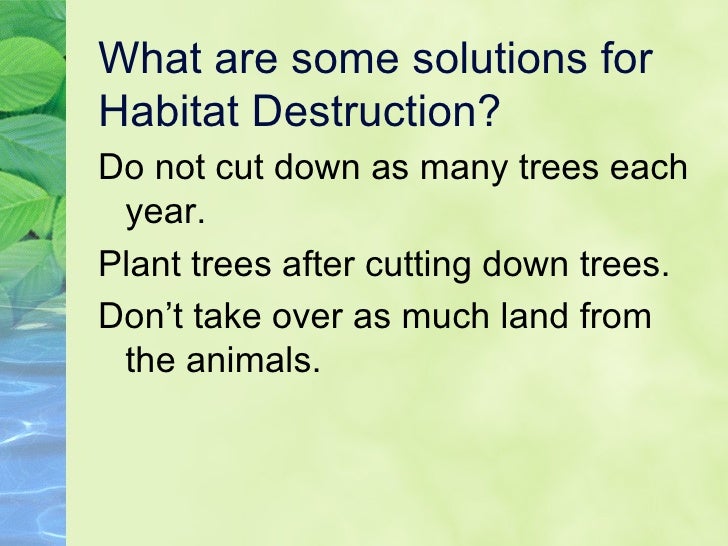 What are some solutions for Habitat Destruction?

Do not cut down as many trees each year.

Plant trees after cutting down trees.

Don’t take over as much land from the animals.